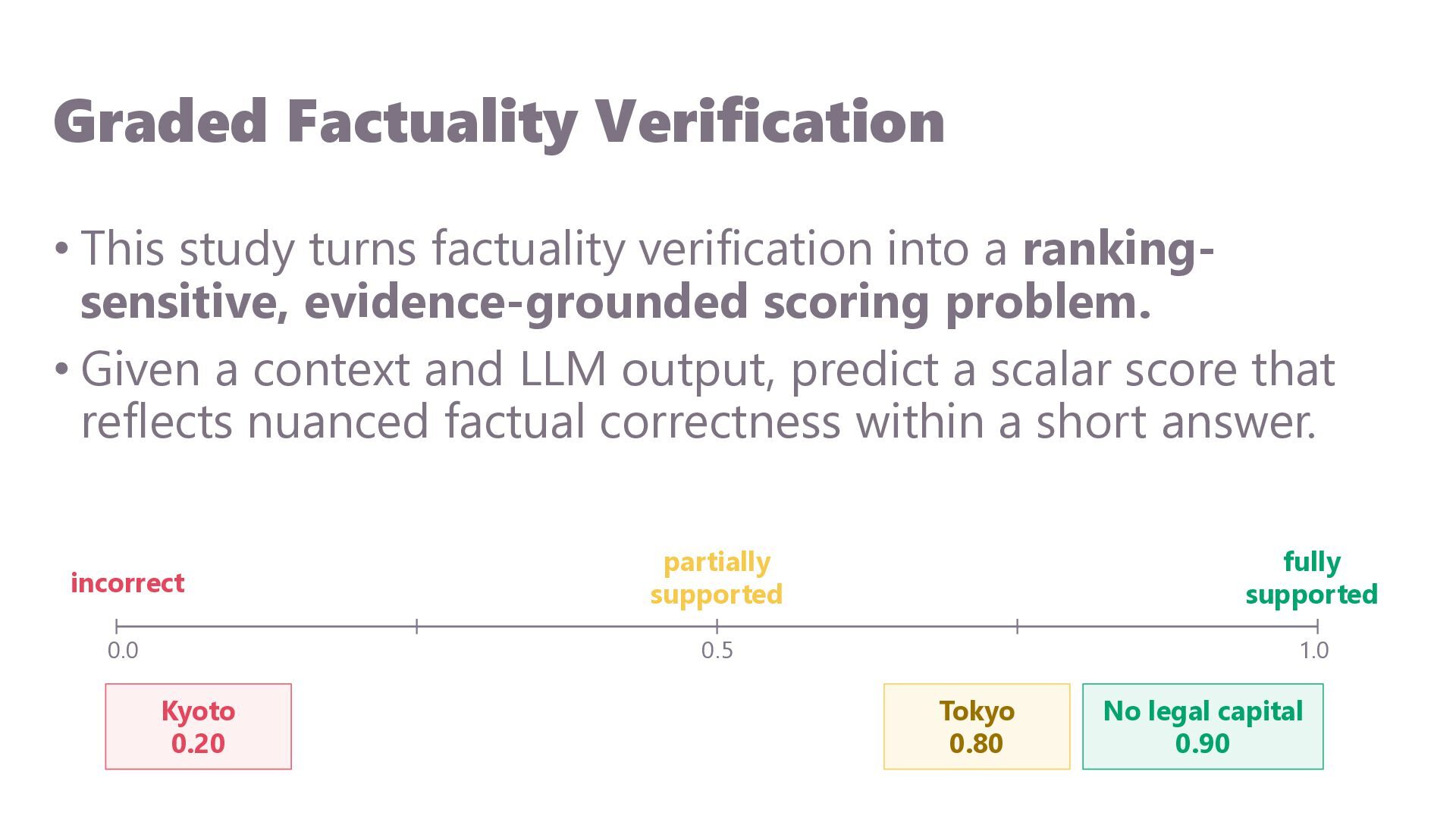 Graded Factuality Verification

• This study turns factuality verification into a ranking-sensitive, evidence-grounded scoring problem.

• Given a context and LLM output, predict a scalar score that reflects nuanced factual correctness within a short answer.

incorrect

partially supported

fully supported

0.0

0.5

1.0

Kyoto
0.20

Tokyo
0.80

No legal capital
0.90